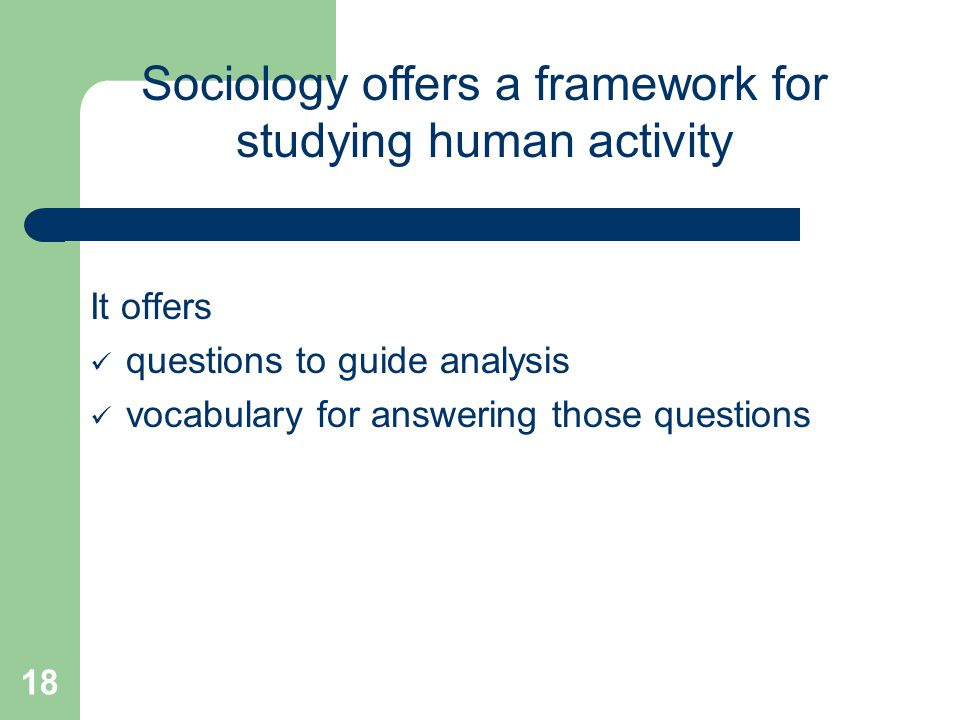 Sociology offers a framework for studying human activity

It offers
✓ questions to guide analysis
✓ vocabulary for answering those questions

18